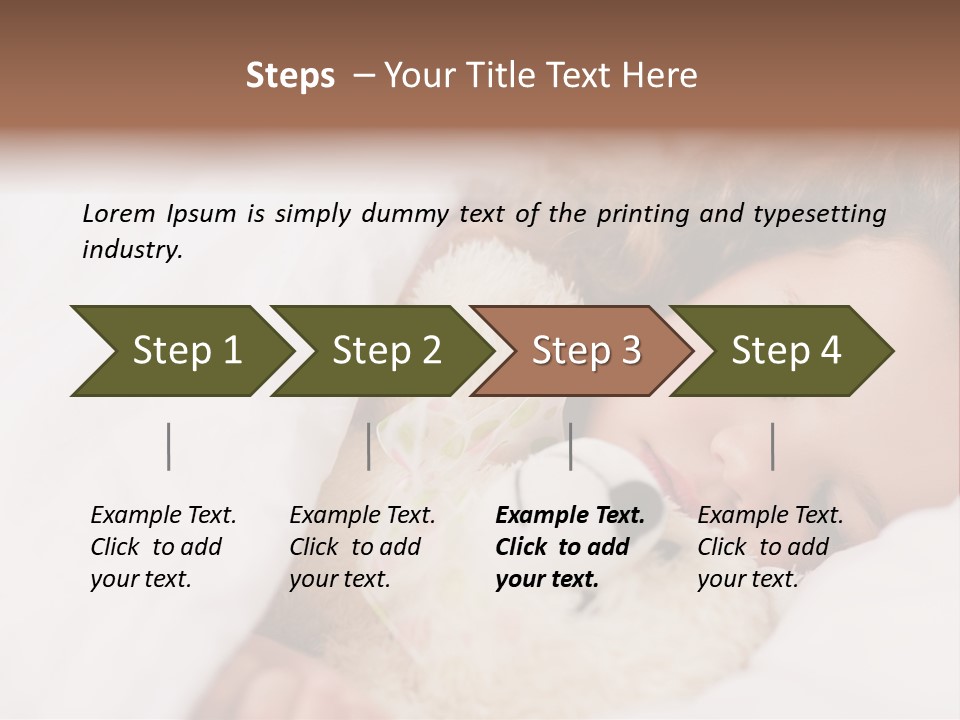 Steps – Your Title Text Here

Lorem Ipsum is simply dummy text of the printing and typesetting industry.

Step 1

Step 2

Step 3

Step 4

Example Text. Click to add your text.

Example Text. Click to add your text.

Example Text. Click to add your text.

Example Text. Click to add your text.